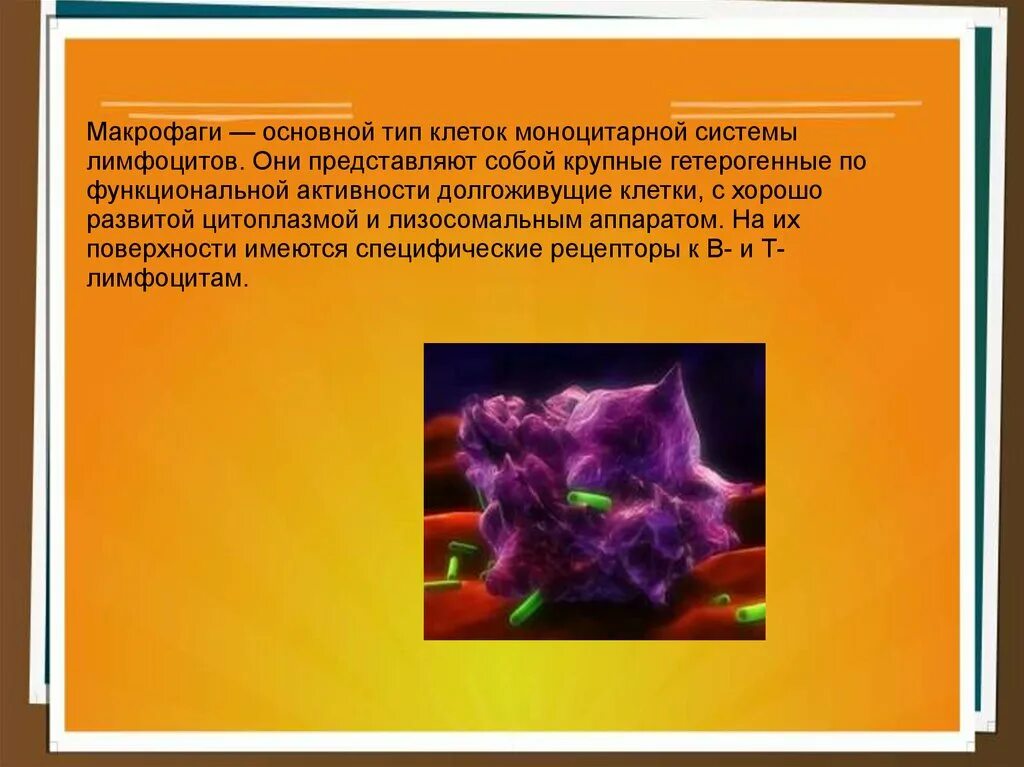 Макрофаги — основной тип клеток моноцитарной системы лимфоцитов. Они представляют собой крупные гетерогенные по функциональной активности долгоживущие клетки, с хорошо развитой цитоплазмой и лизосомальным аппаратом. На их поверхности имеются специфические рецепторы к В- и Т-лимфоцитам.